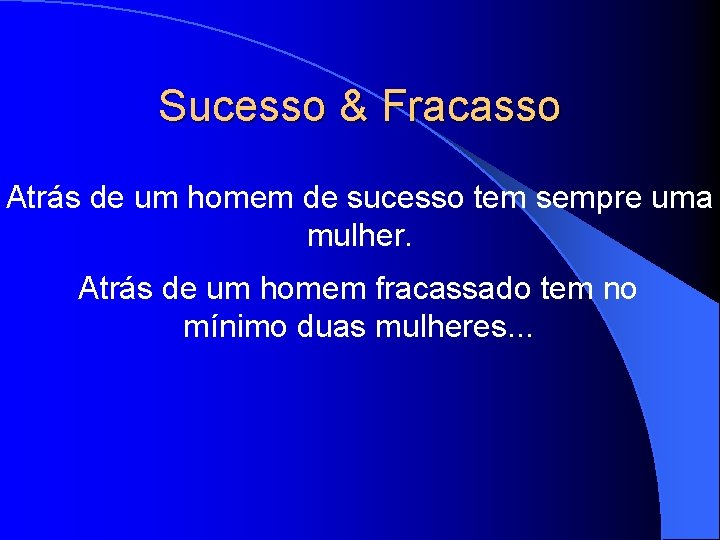 Sucesso & Fracasso

Atrás de um homem de sucesso tem sempre uma mulher.

Atrás de um homem fracassado tem no mínimo duas mulheres...